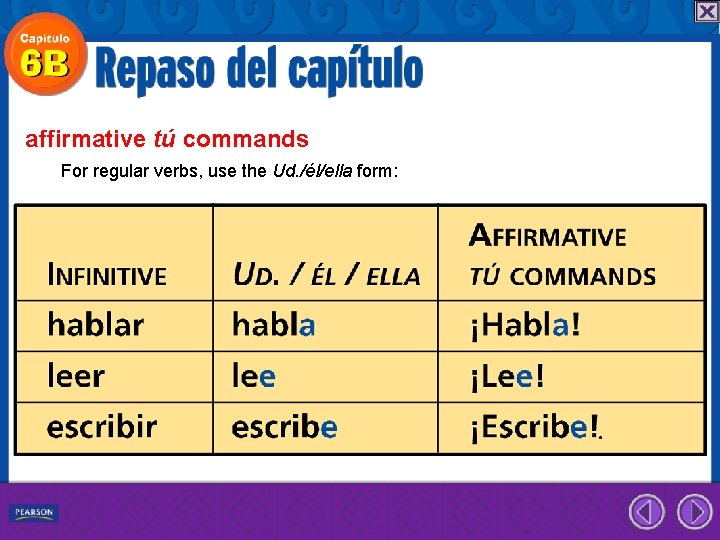 Capítulo 6B

Repaso del capítulo

affirmative tú commands

For regular verbs, use the Ud./él/ella form:

| INFINITIVE | UD. / ÉL / ELLA | AFFIRMATIVE TÚ COMMANDS |
|---|---|---|
| hablar | habla | ¡Habla! |
| leer | lee | ¡Lee! |
| escribir | escribe | ¡Escribe!. |

PEARSON